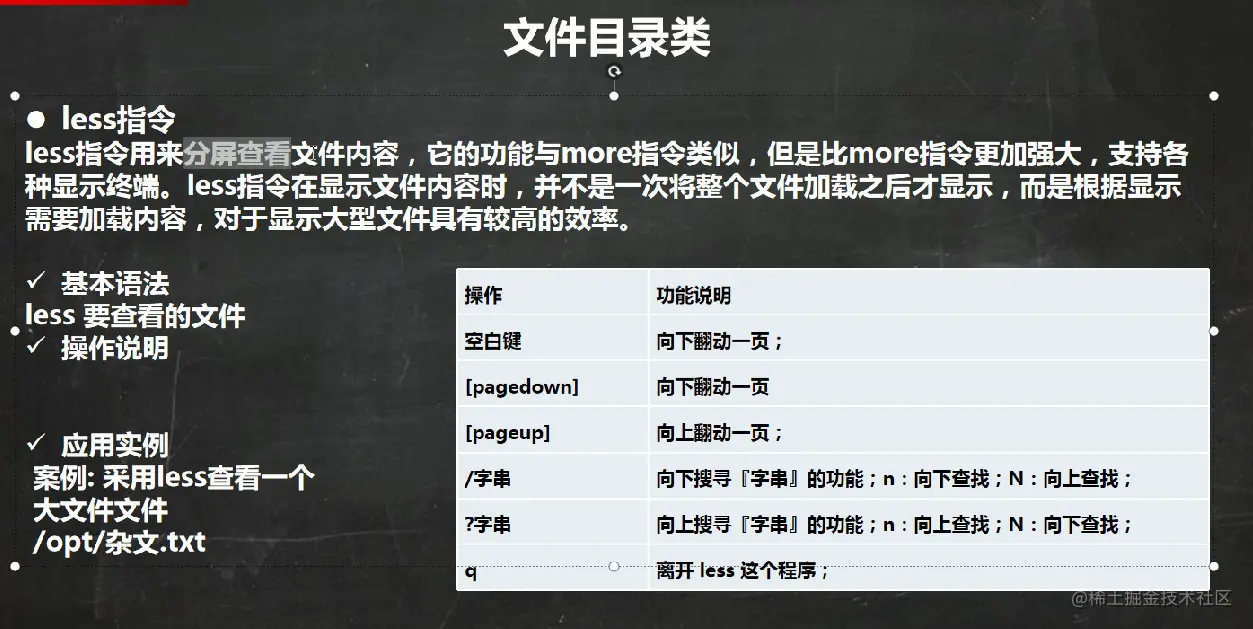 文件目录类

● less指令
less指令用来分屏查看文件内容，它的功能与more指令类似，但是比more指令更加强大，支持各种显示终端。less指令在显示文件内容时，并不是一次将整个文件加载之后才显示，而是根据显示需要加载内容，对于显示大型文件具有较高的效率。

✓ 基本语法
less 要查看的文件
✓ 操作说明

✓ 应用实例
案例: 采用less查看一个大文件文件 /opt/杂文.txt

| 操作 | 功能说明 |
|---|---|
| 空白键 | 向下翻动一页； |
| [pagedown] | 向下翻动一页 |
| [pageup] | 向上翻动一页； |
| /字串 | 向下搜寻『字串』的功能；n：向下查找；N：向上查找； |
| ?字串 | 向上搜寻『字串』的功能；n：向上查找；N：向下查找； |
| q | 离开 less 这个程序； |

@稀土掘金技术社区